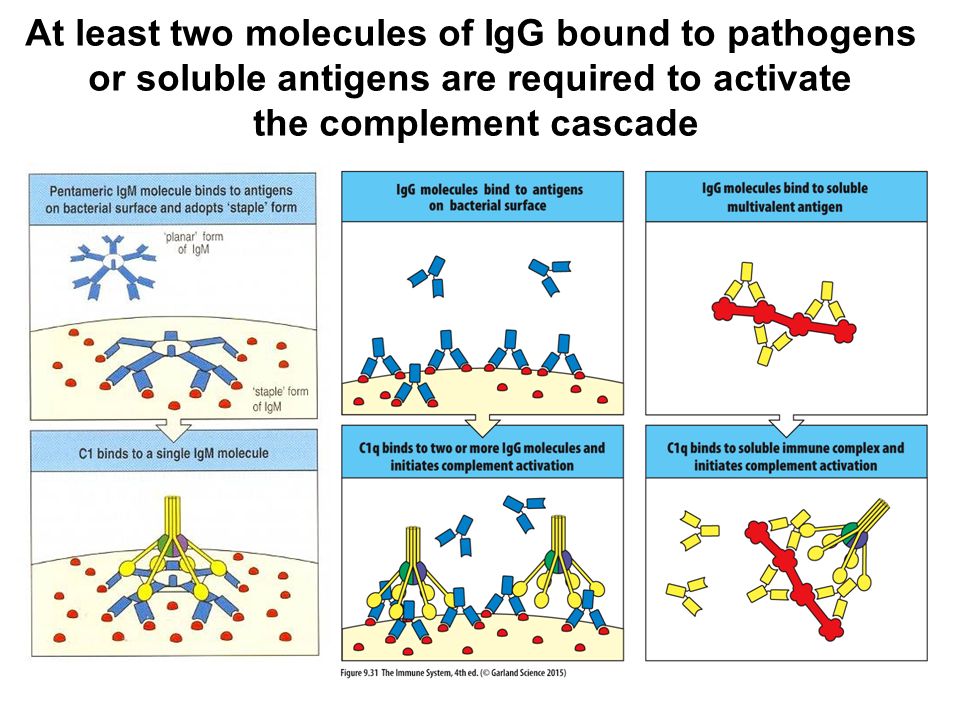 At least two molecules of IgG bound to pathogens or soluble antigens are required to activate the complement cascade

Pentameric IgM molecule binds to antigens on bacterial surface and adopts 'staple' form

'planar' form of IgM

'staple' form of IgM

C1 binds to a single IgM molecule

IgG molecules bind to antigens on bacterial surface

C1q binds to two or more IgG molecules and initiates complement activation

IgG molecules bind to soluble multivalent antigen

C1q binds to soluble immune complex and initiates complement activation

Figure 9.31 The Immune System, 4th ed. (© Garland Science 2015)